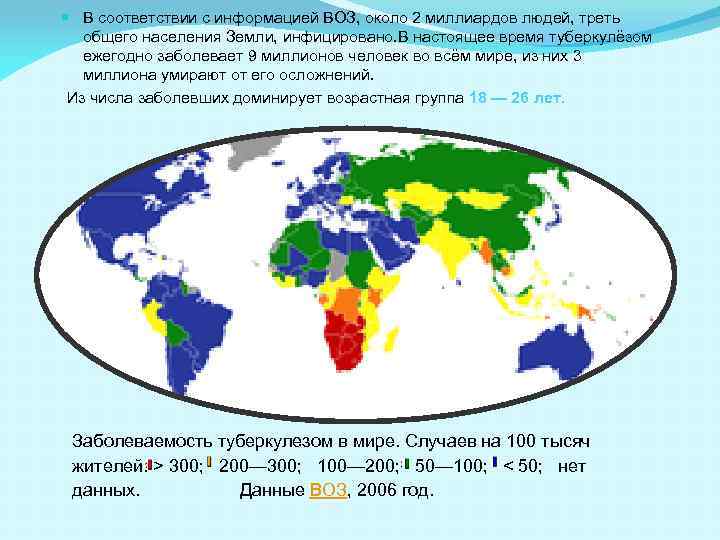 В соответствии с информацией ВОЗ, около 2 миллиардов людей, треть общего населения Земли, инфицировано.В настоящее время туберкулёзом ежегодно заболевает 9 миллионов человек во всём мире, из них 3 миллиона умирают от его осложнений.

Из числа заболевших доминирует возрастная группа 18 — 26 лет.

Заболеваемость туберкулезом в мире. Случаев на 100 тысяч жителей: > 300; 200—300; 100—200; 50—100; < 50; нет данных. Данные ВОЗ, 2006 год.